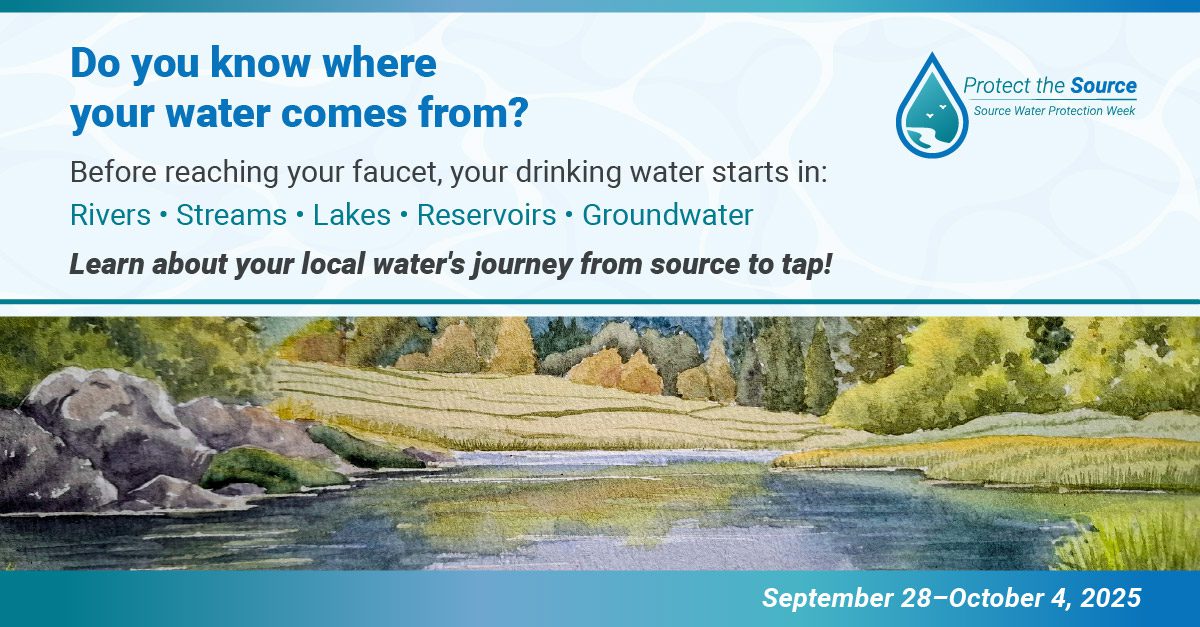 Do you know where your water comes from?

Protect the Source
Source Water Protection Week

Before reaching your faucet, your drinking water starts in:
Rivers • Streams • Lakes • Reservoirs • Groundwater

Learn about your local water's journey from source to tap!

September 28–October 4, 2025